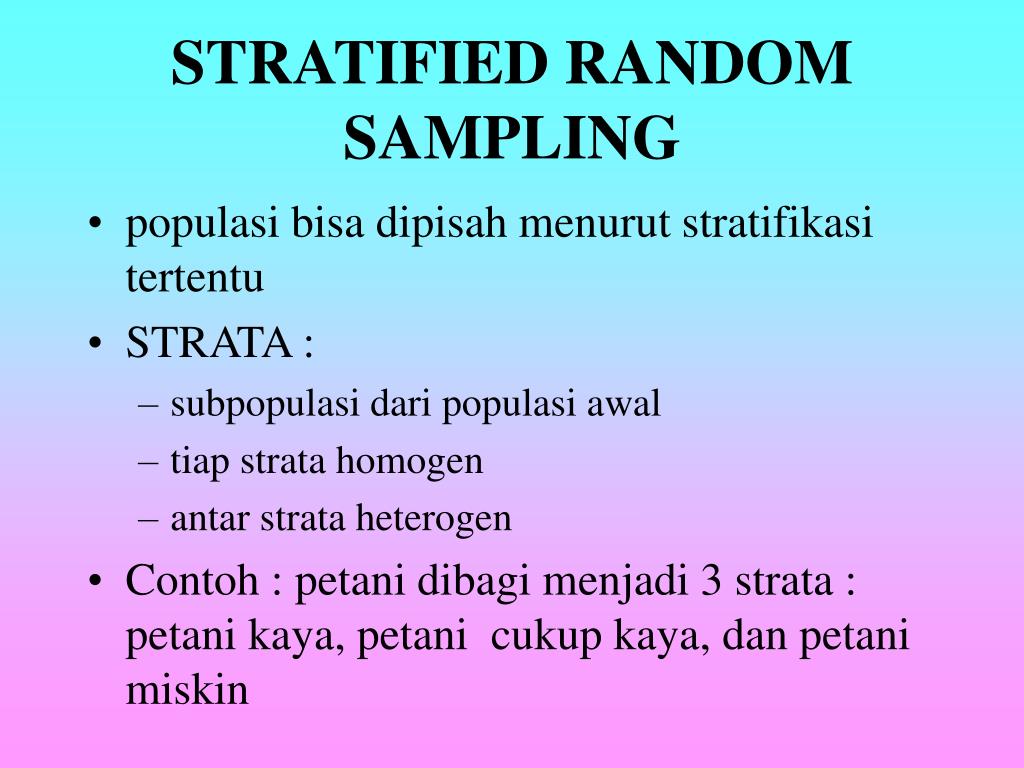 STRATIFIED RANDOM SAMPLING

• populasi bisa dipisah menurut stratifikasi tertentu
• STRATA :
– subpopulasi dari populasi awal
– tiap strata homogen
– antar strata heterogen
• Contoh : petani dibagi menjadi 3 strata : petani kaya, petani cukup kaya, dan petani miskin